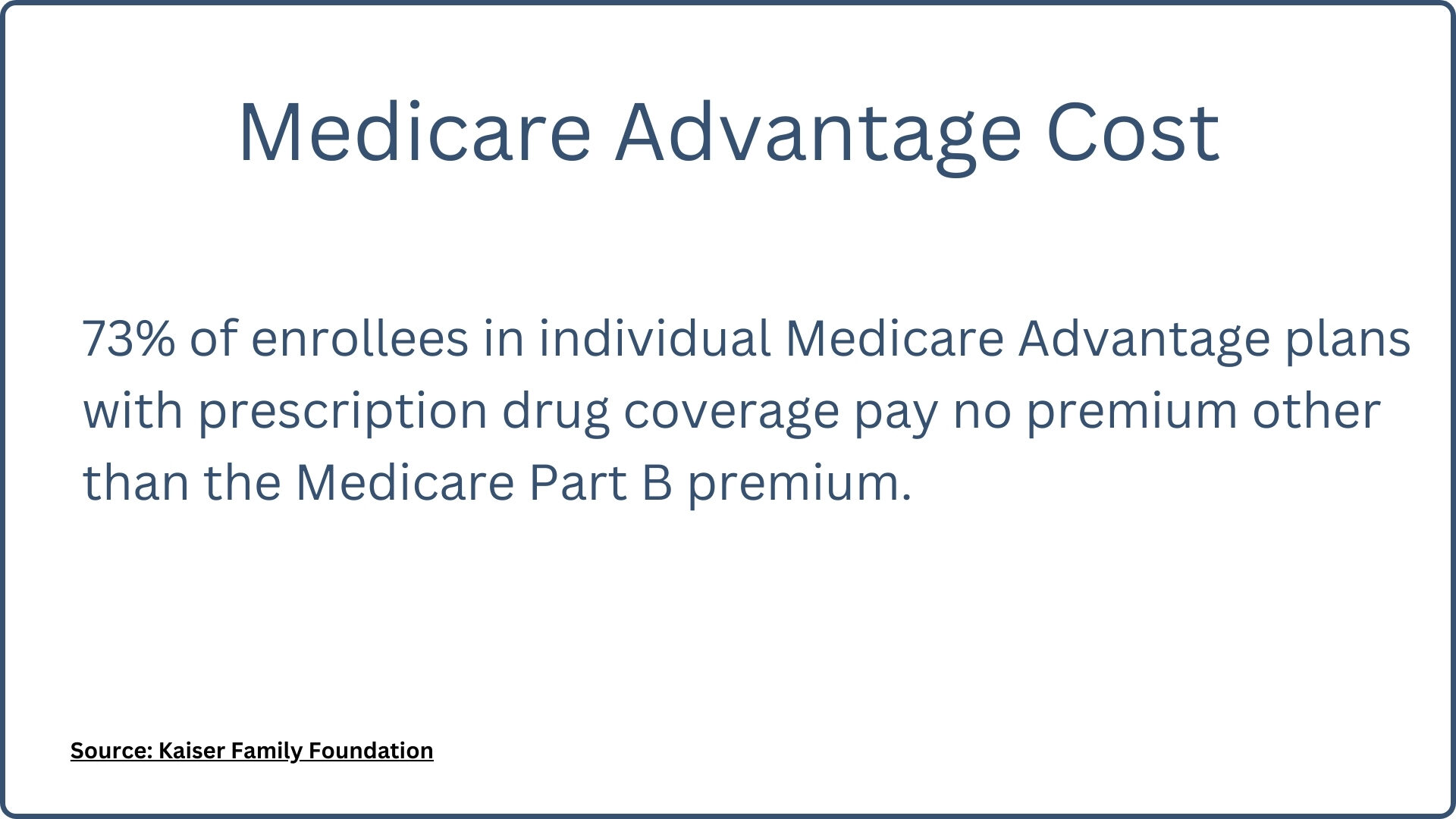 Medicare Advantage Cost

73% of enrollees in individual Medicare Advantage plans with prescription drug coverage pay no premium other than the Medicare Part B premium.

Source: Kaiser Family Foundation